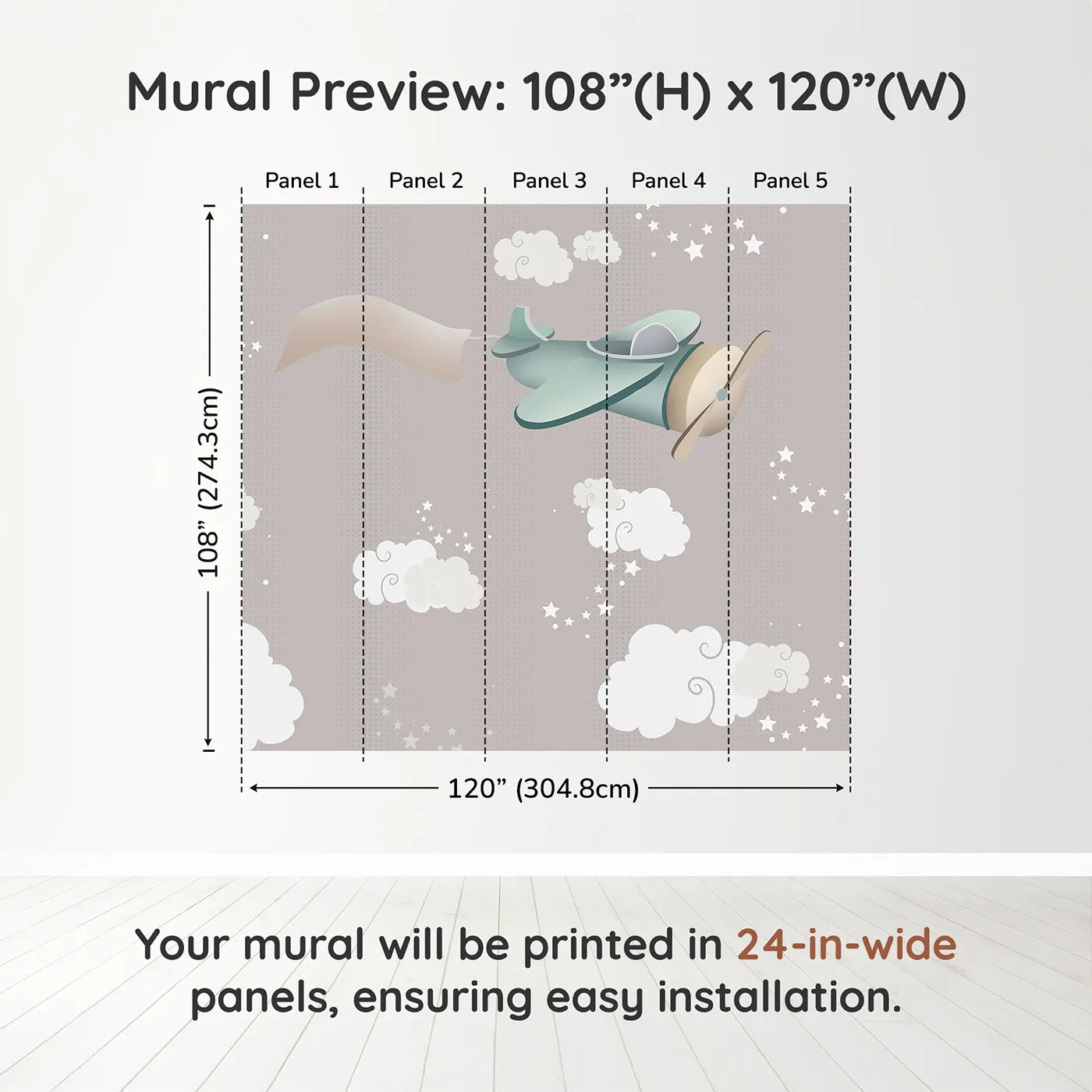 Mural Preview: 108”(H) x 120”(W)

Panel 1
Panel 2
Panel 3
Panel 4
Panel 5

108” (274.3cm)

120” (304.8cm)

Your mural will be printed in 24-in-wide panels, ensuring easy installation.